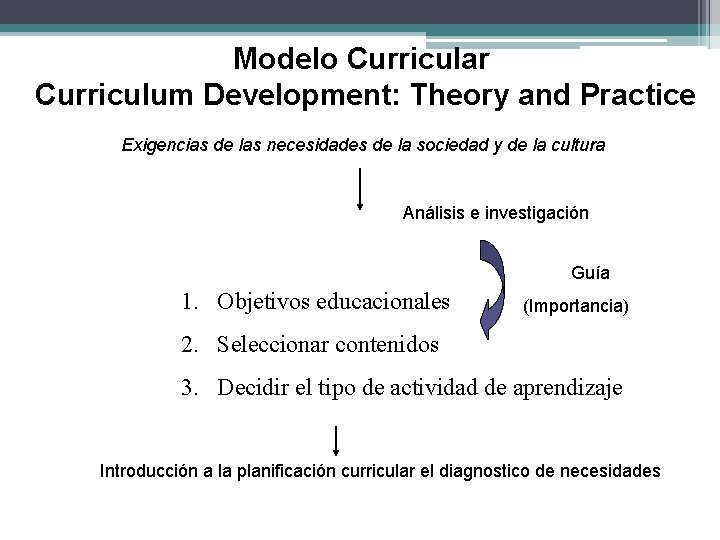 Modelo Curricular
Curriculum Development: Theory and Practice

Exigencias de las necesidades de la sociedad y de la cultura

Análisis e investigación

Guía
(Importancia)

1. Objetivos educacionales
2. Seleccionar contenidos
3. Decidir el tipo de actividad de aprendizaje

Introducción a la planificación curricular el diagnostico de necesidades